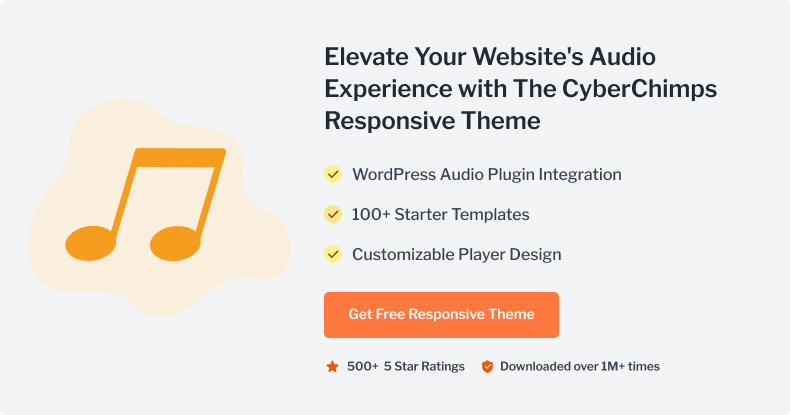 Elevate Your Website's Audio Experience with The CyberChimps Responsive Theme

WordPress Audio Plugin Integration

100+ Starter Templates

Customizable Player Design

Get Free Responsive Theme

500+ 5 Star Ratings

Downloaded over 1M+ times